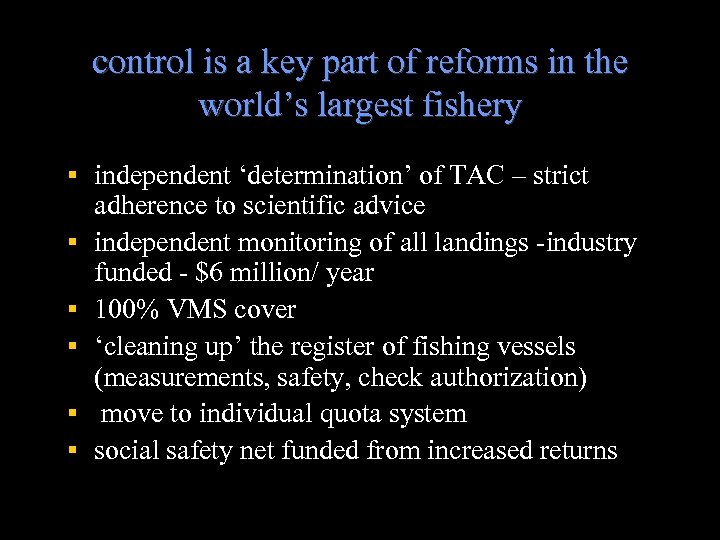 control is a key part of reforms in the world’s largest fishery

- independent ‘determination’ of TAC – strict adherence to scientific advice
- independent monitoring of all landings -industry funded - \$6 million/ year
- 100% VMS cover
- ‘cleaning up’ the register of fishing vessels (measurements, safety, check authorization)
- move to individual quota system
- social safety net funded from increased returns